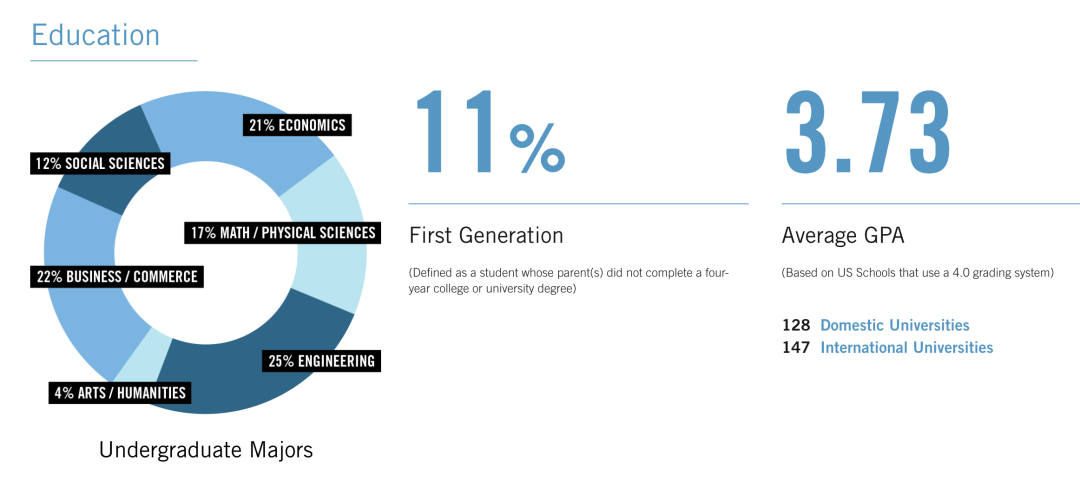 Education

21% ECONOMICS
12% SOCIAL SCIENCES
17% MATH / PHYSICAL SCIENCES
22% BUSINESS / COMMERCE
25% ENGINEERING
4% ARTS / HUMANITIES

Undergraduate Majors

11%

First Generation

(Defined as a student whose parent(s) did not complete a four-year college or university degree)

3.73

Average GPA

(Based on US Schools that use a 4.0 grading system)

128 Domestic Universities
147 International Universities